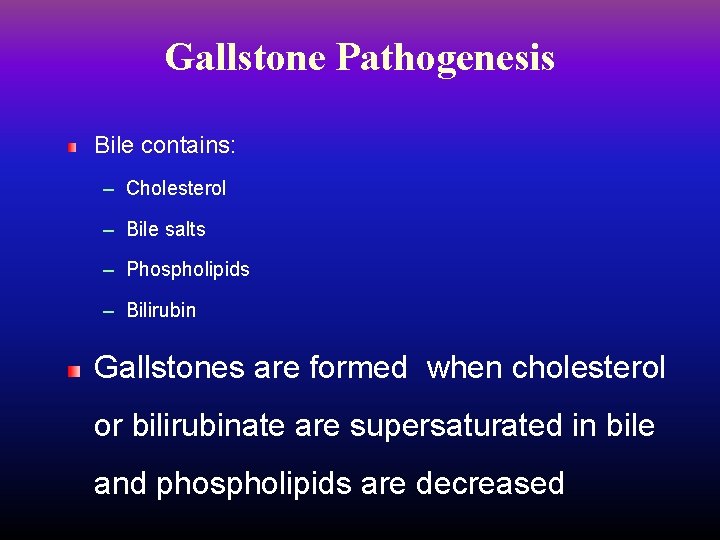 Gallstone Pathogenesis

Bile contains:
– Cholesterol
– Bile salts
– Phospholipids
– Bilirubin

Gallstones are formed when cholesterol or bilirubinate are supersaturated in bile and phospholipids are decreased